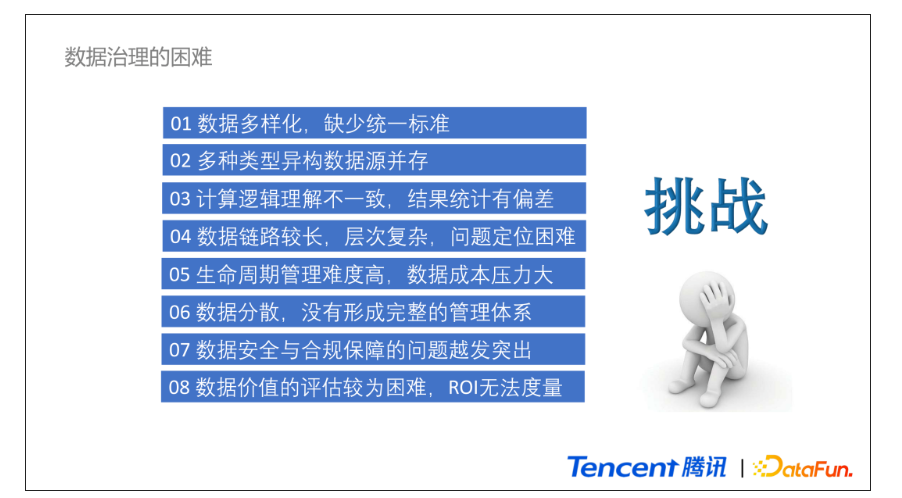 数据治理的困难

01 数据多样化，缺少统一标准

02 多种类型异构数据源并存

03 计算逻辑理解不一致，结果统计有偏差

04 数据链路较长，层次复杂，问题定位困难

05 生命周期管理难度高，数据成本压力大

06 数据分散，没有形成完整的管理体系

07 数据安全与合规保障的问题越发突出

08 数据价值的评估较为困难，ROI无法度量

挑战

Tencent 腾讯 | DataFun.